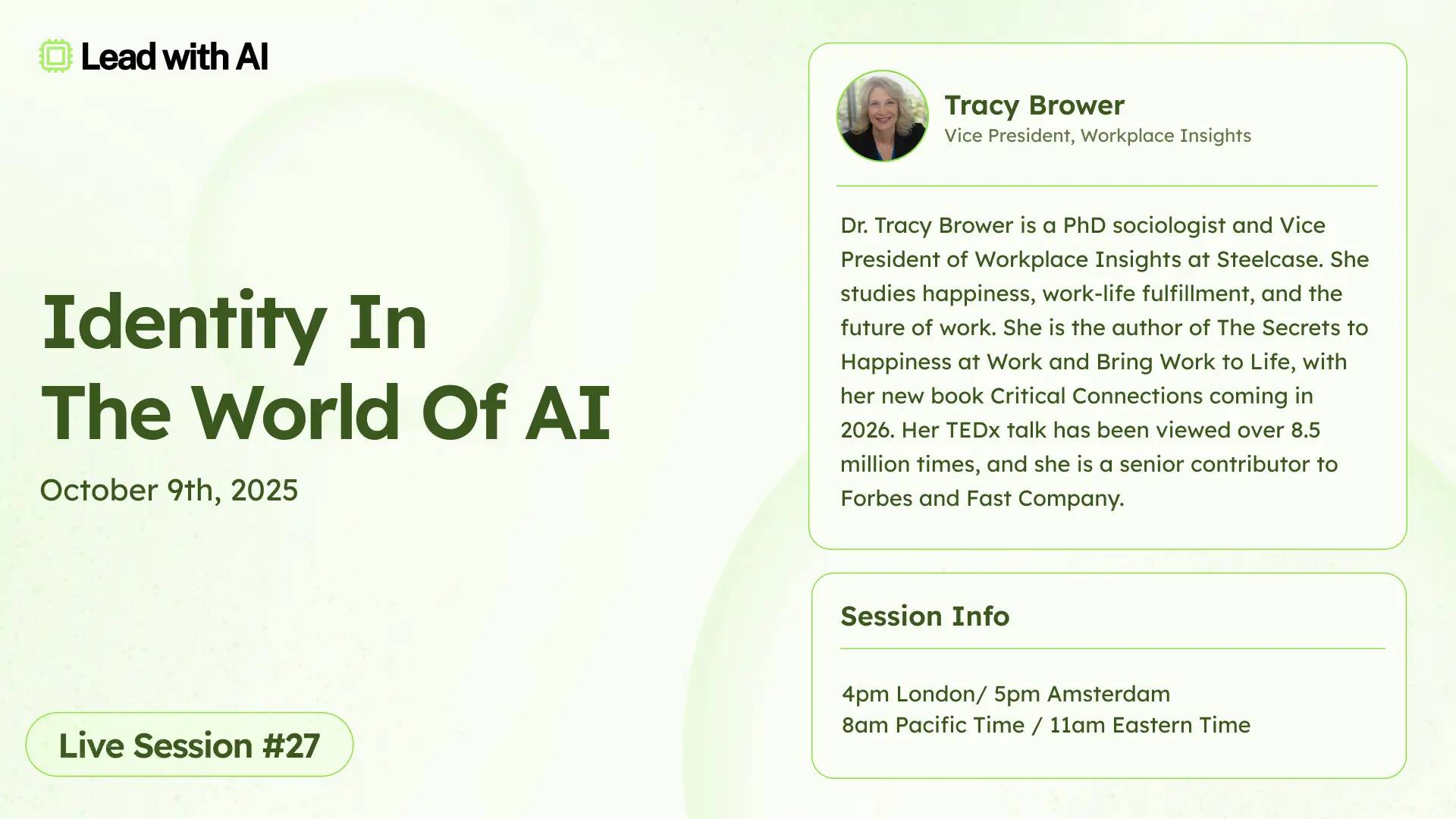 Lead with AI

Identity In The World Of AI

October 9th, 2025

Live Session #27

Tracy Brower
Vice President, Workplace Insights

Dr. Tracy Brower is a PhD sociologist and Vice President of Workplace Insights at Steelcase. She studies happiness, work-life fulfillment, and the future of work. She is the author of The Secrets to Happiness at Work and Bring Work to Life, with her new book Critical Connections coming in 2026. Her TEDx talk has been viewed over 8.5 million times, and she is a senior contributor to Forbes and Fast Company.

Session Info

4pm London/ 5pm Amsterdam
8am Pacific Time / 11am Eastern Time